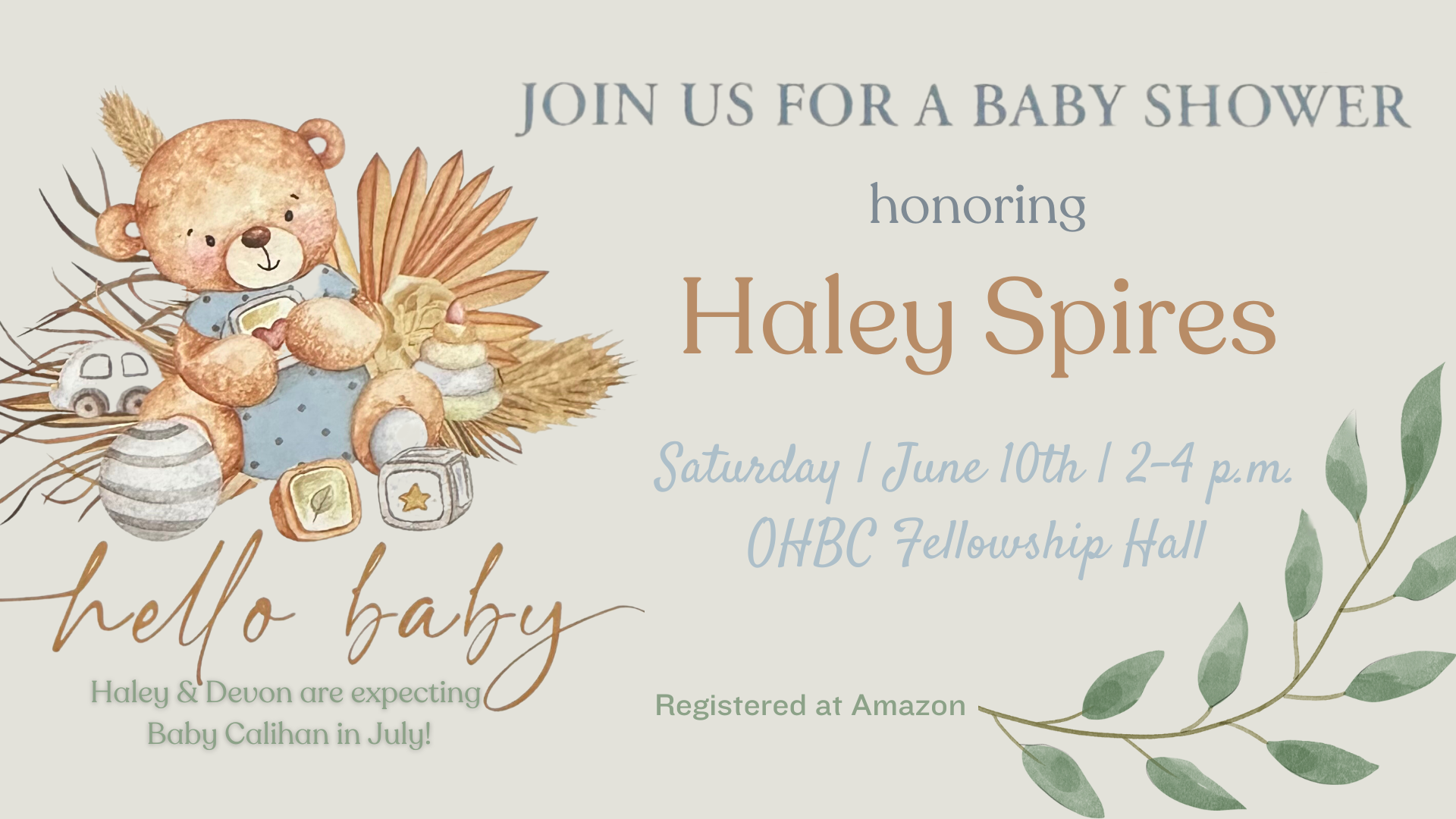 JOIN US FOR A BABY SHOWER

honoring

Haley Spires

Saturday | June 10th | 2-4 p.m.
OHBC Fellowship Hall

hello baby

Haley & Devon are expecting Baby Calihan in July!

Registered at Amazon